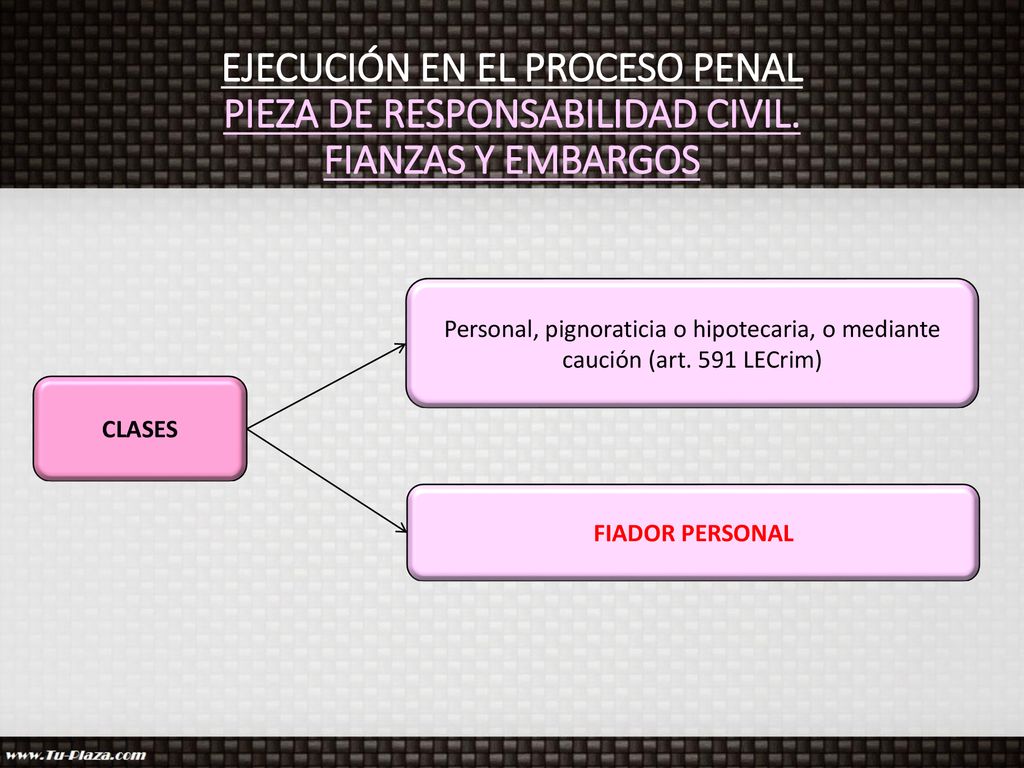 EJECUCIÓN EN EL PROCESO PENAL
PIEZA DE RESPONSABILIDAD CIVIL.
FIANZAS Y EMBARGOS

CLASES

Personal, pignoraticia o hipotecaria, o mediante caución (art. 591 LECrim)

FIADOR PERSONAL

www.Tu-Plaza.com